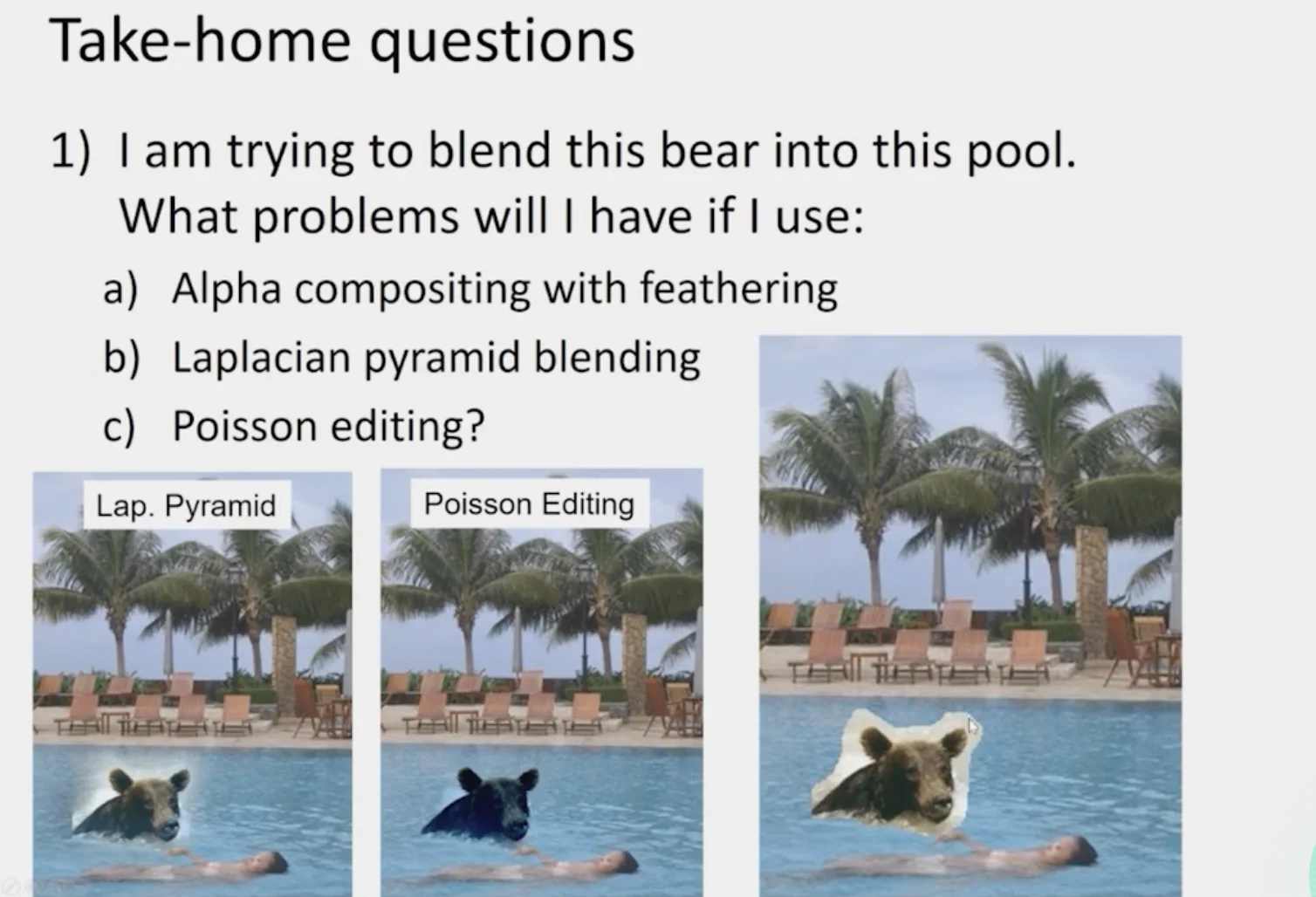 Take-home questions

1) I am trying to blend this bear into this pool. What problems will I have if I use:

a) Alpha compositing with feathering

b) Laplacian pyramid blending

c) Poisson editing?

Lap. Pyramid

Poisson Editing